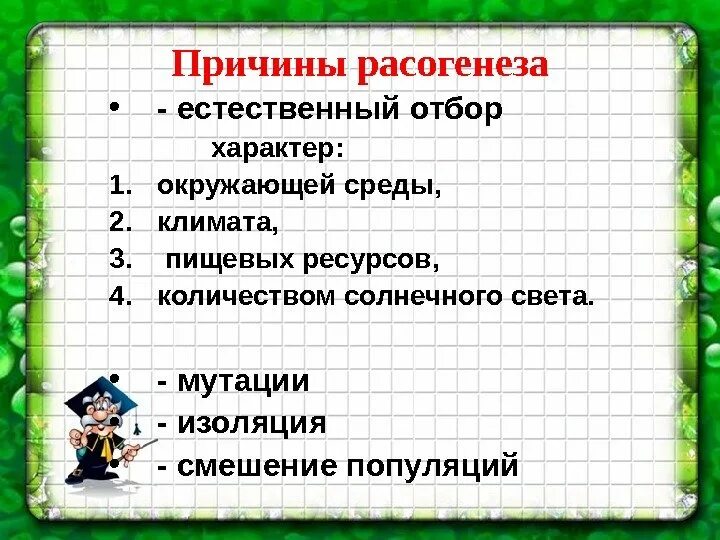 Причины расогенеза

• - естественный отбор

характер:

1. окружающей среды,
2. климата,
3. пищевых ресурсов,
4. количеством солнечного света.

• - мутации
• - изоляция
• - смешение популяций